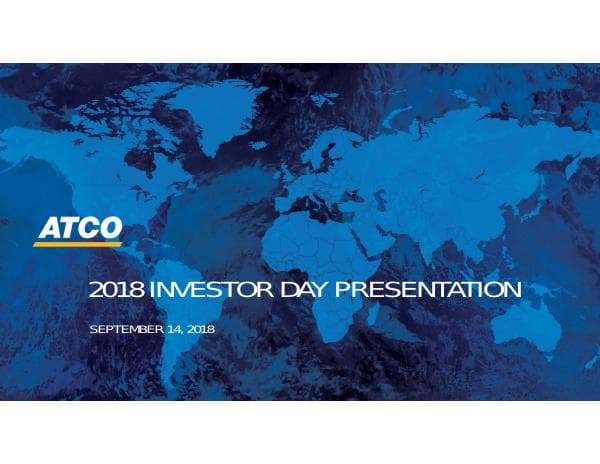 ATCO

2018 INVESTOR DAY PRESENTATION

SEPTEMBER 14, 2018